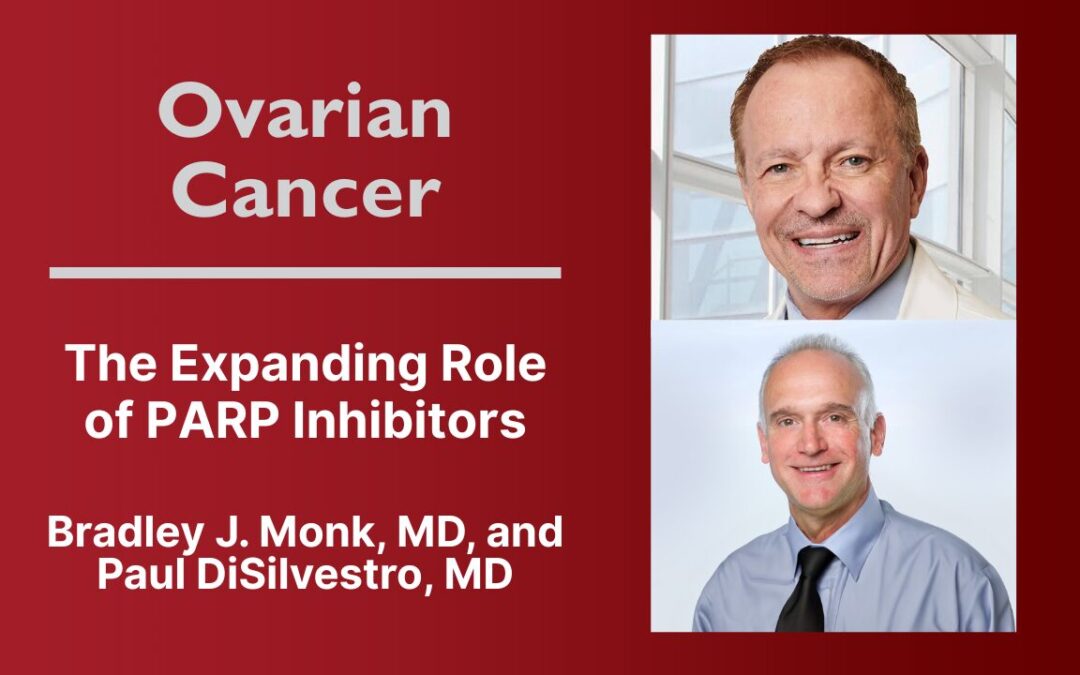 Ovarian Cancer

The Expanding Role of PARP Inhibitors

Bradley J. Monk, MD, and Paul DiSilvestro, MD